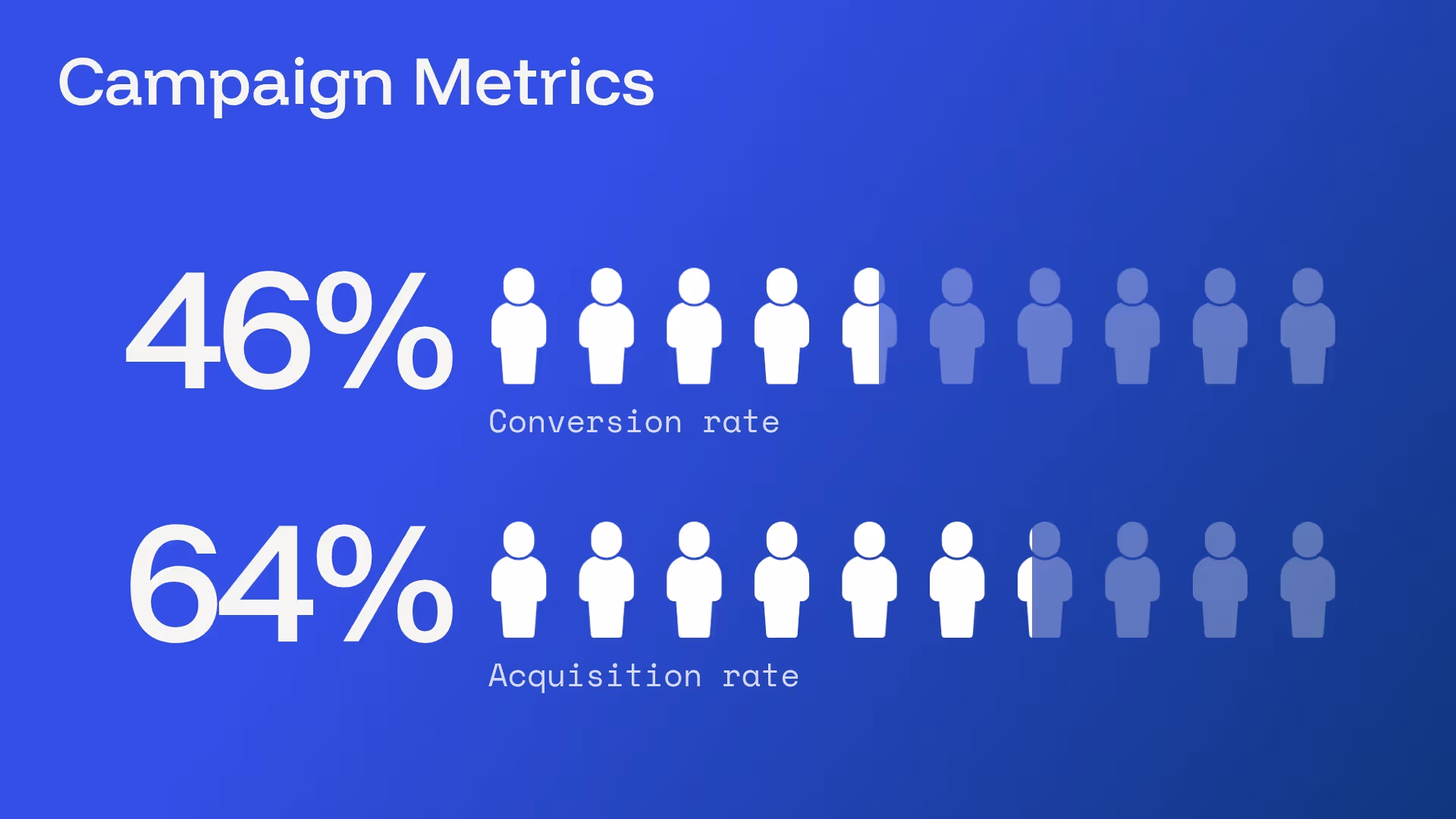 Campaign Metrics

46%

Conversion rate

64%

Acquisition rate